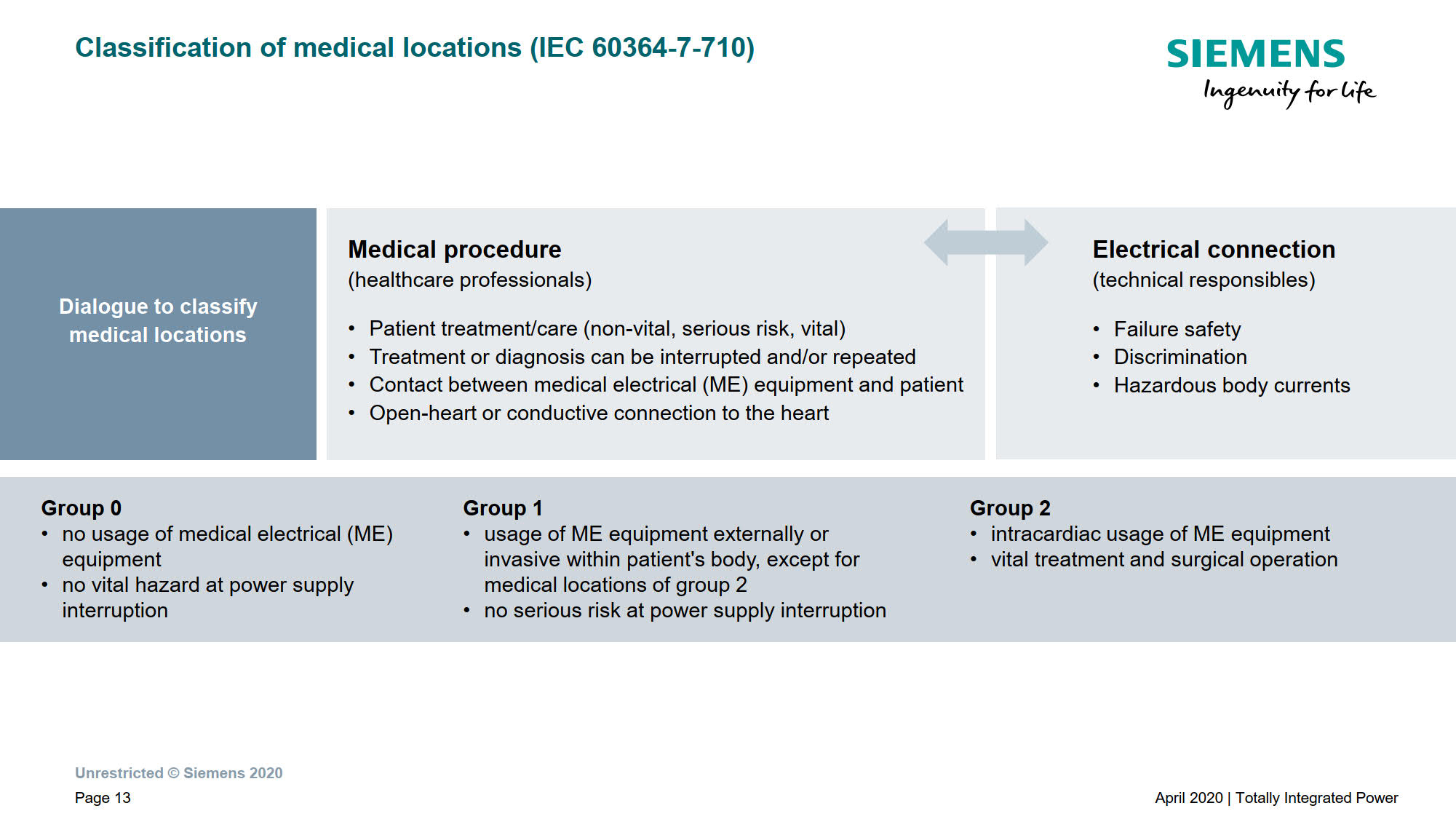 Classification of medical locations (IEC 60364-7-710)

SIEMENS
Ingenuity for life

Dialogue to classify medical locations

Medical procedure
(healthcare professionals)

• Patient treatment/care (non-vital, serious risk, vital)
• Treatment or diagnosis can be interrupted and/or repeated
• Contact between medical electrical (ME) equipment and patient
• Open-heart or conductive connection to the heart

Electrical connection
(technical responsibles)

• Failure safety
• Discrimination
• Hazardous body currents

Group 0
• no usage of medical electrical (ME) equipment
• no vital hazard at power supply interruption

Group 1
• usage of ME equipment externally or invasive within patient's body, except for medical locations of group 2
• no serious risk at power supply interruption

Group 2
• intracardiac usage of ME equipment
• vital treatment and surgical operation

Unrestricted © Siemens 2020
Page 13

April 2020 | Totally Integrated Power